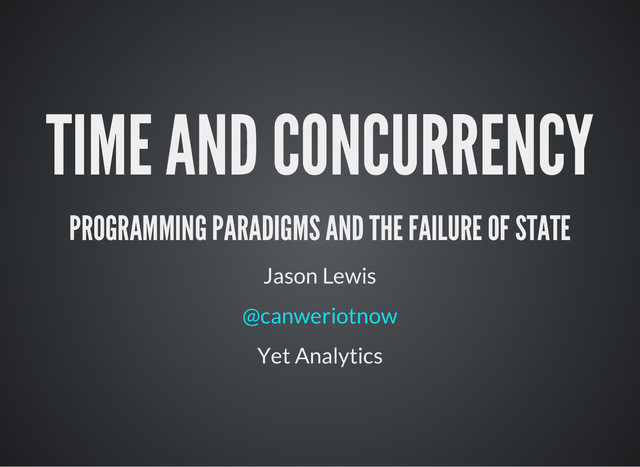 TIME AND CONCURRENCY

PROGRAMMING PARADIGMS AND THE FAILURE OF STATE

Jason Lewis

@canweriotnow

Yet Analytics